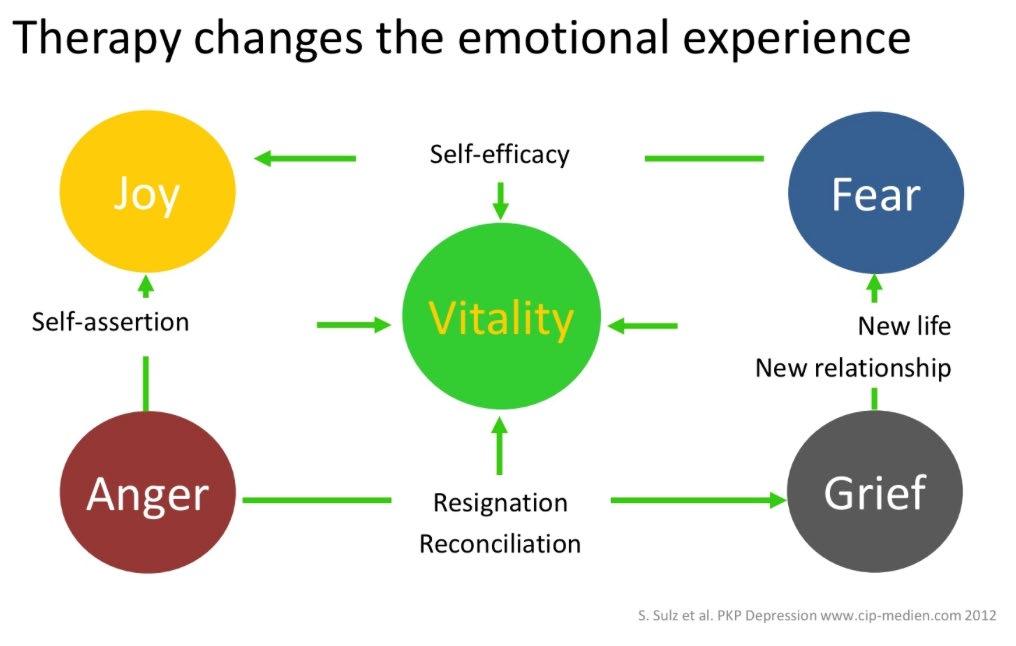 Therapy changes the emotional experience

Joy

Self-efficacy

Fear

Self-assertion

Vitality

New life

New relationship

Anger

Resignation

Reconciliation

Grief

S. Sulz et al. PKP Depression www.cip-medien.com 2012